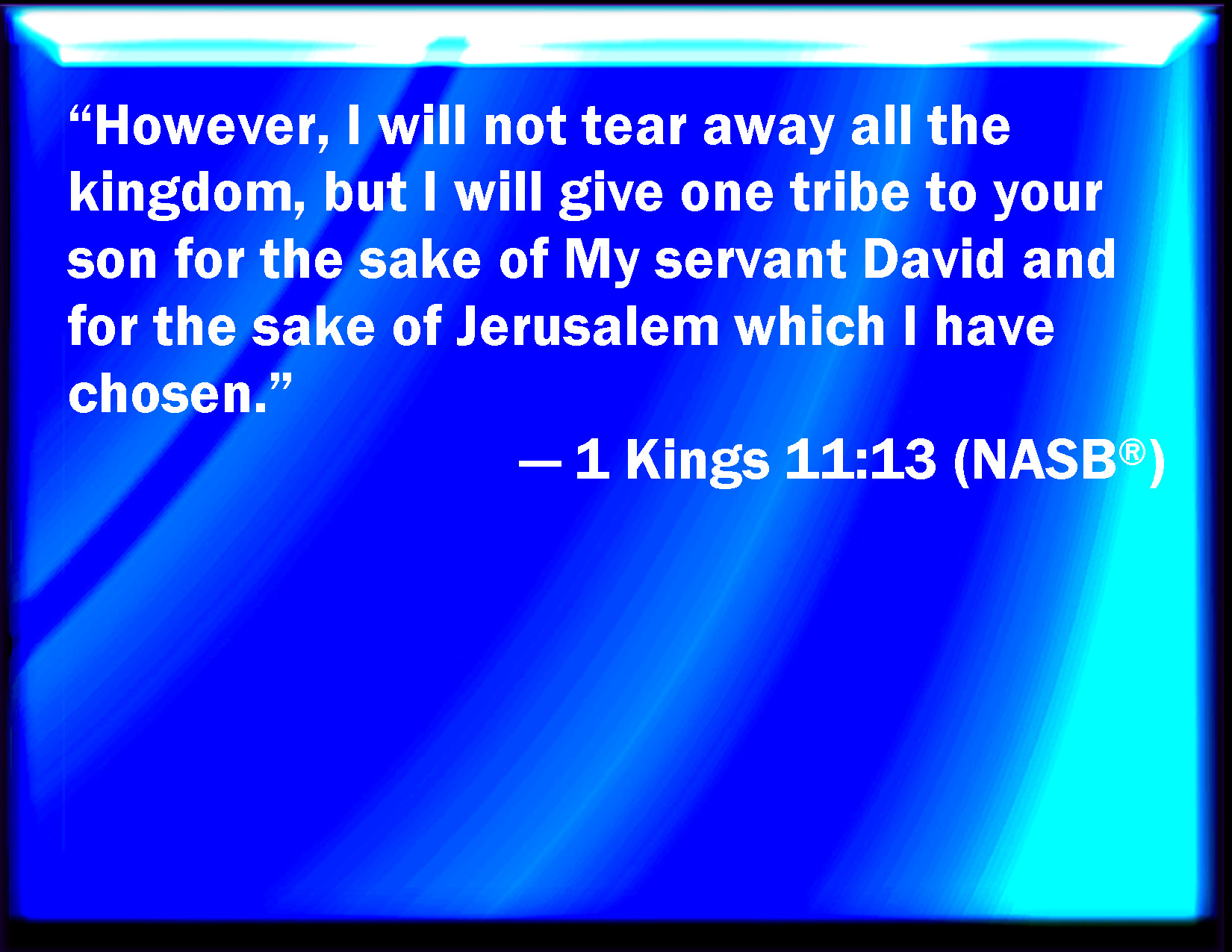 “However, I will not tear away all the kingdom, but I will give one tribe to your son for the sake of My servant David and for the sake of Jerusalem which I have chosen.”

— 1 Kings 11:13 (NASB®)